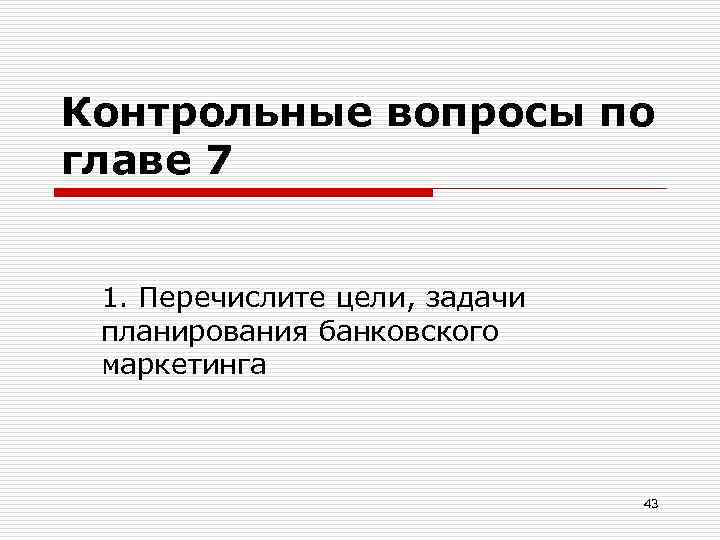 Контрольные вопросы по главе 7

1. Перечислите цели, задачи планирования банковского маркетинга

43